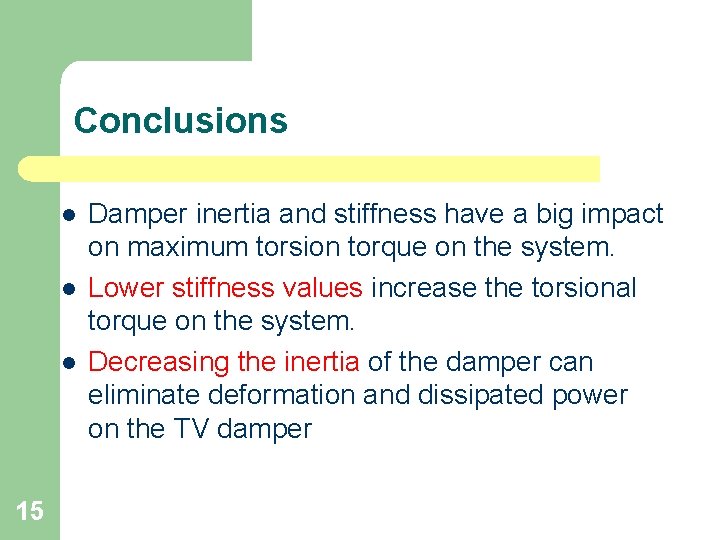 Conclusions

- Damper inertia and stiffness have a big impact on maximum torsion torque on the system.
- Lower stiffness values increase the torsional torque on the system.
- Decreasing the inertia of the damper can eliminate deformation and dissipated power on the TV damper

15